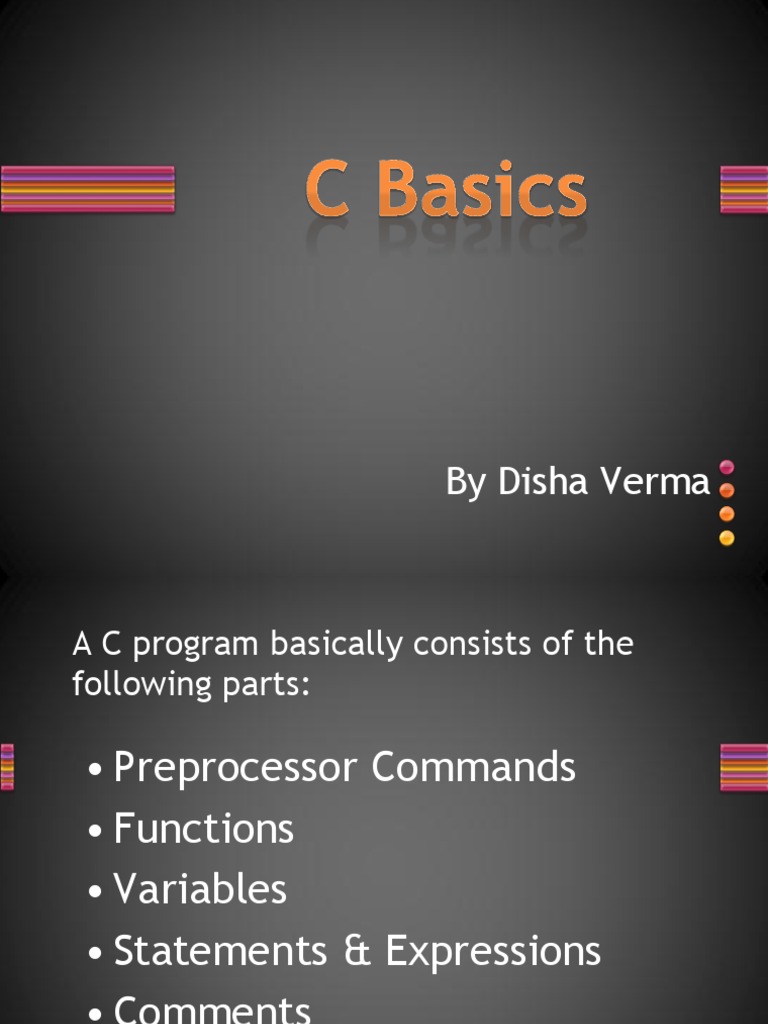 C Basics

By Disha Verma

A C program basically consists of the following parts:

• Preprocessor Commands
• Functions
• Variables
• Statements & Expressions
• Comments